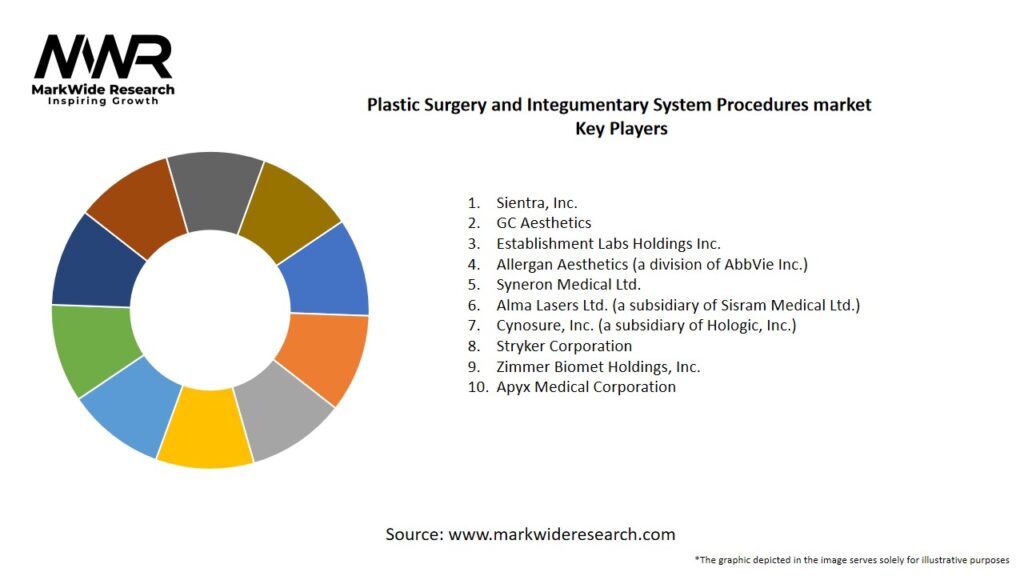 MWR
MarkWide Research
Inspiring Growth

Plastic Surgery and Integumentary System Procedures market
Key Players

1. Sientra, Inc.
2. GC Aesthetics
3. Establishment Labs Holdings Inc.
4. Allergan Aesthetics (a division of AbbVie Inc.)
5. Syneron Medical Ltd.
6. Alma Lasers Ltd. (a subsidiary of Sisram Medical Ltd.)
7. Cynosure, Inc. (a subsidiary of Hologic, Inc.)
8. Stryker Corporation
9. Zimmer Biomet Holdings, Inc.
10. Apyx Medical Corporation

Source: www.markwideresearch.com

*The graphic depicted in the image serves solely for illustrative purposes